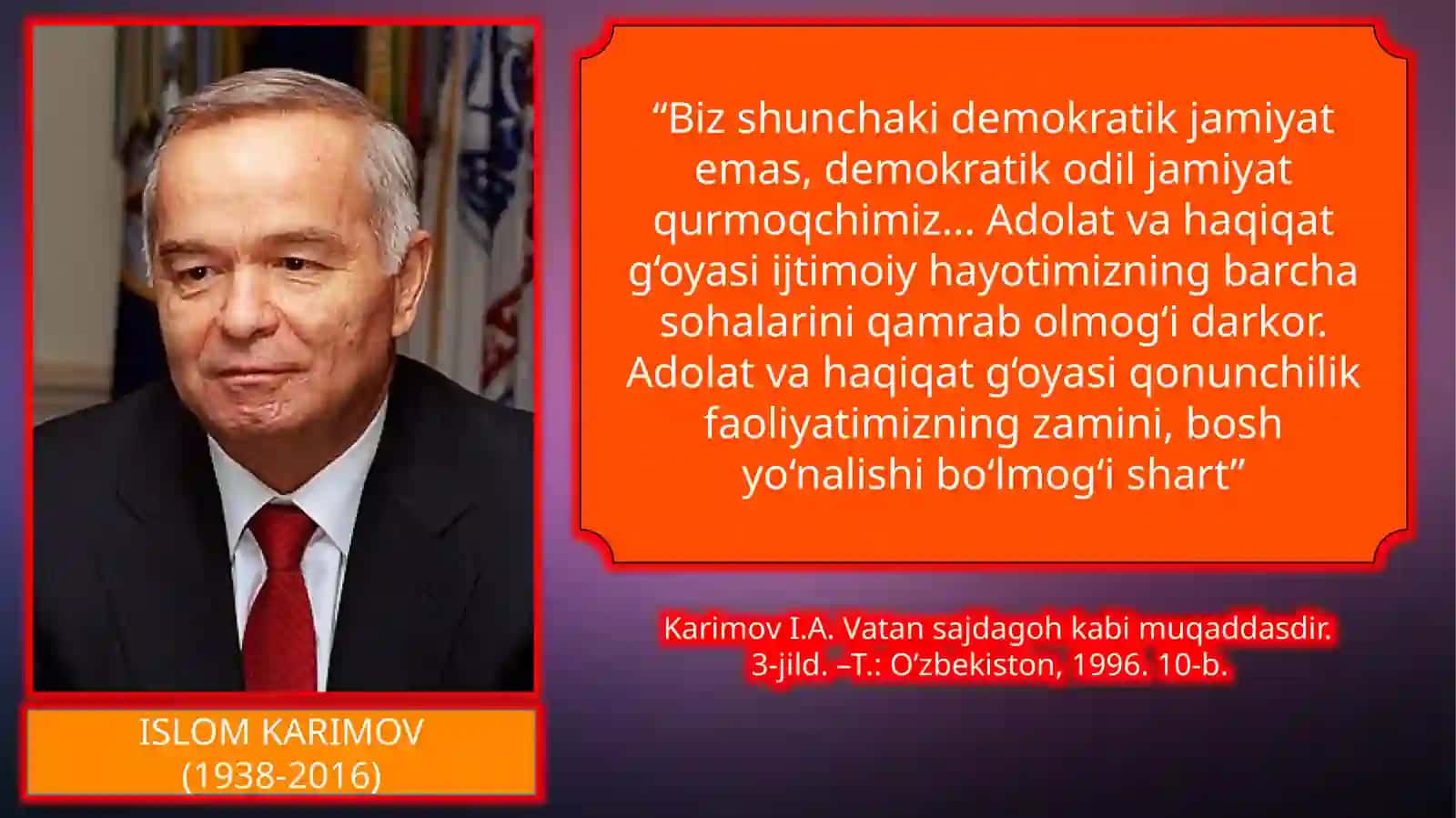 “Biz shunchaki demokratik jamiyat emas, demokratik odil jamiyat qurmoqchimiz... Adolat va haqiqat g‘oyasi ijtimoiy hayotimizning barcha sohalarini qamrab olmog‘i darkor. Adolat va haqiqat g‘oyasi qonunchilik faoliyatimizning zamini, bosh yo‘nalishi bo‘lmog‘i shart”

Karimov I.A. Vatan sajdagoh kabi muqaddasdir. 3-jild. –T.: O‘zbekiston, 1996. 10-b.

ISLOM KARIMOV
(1938-2016)